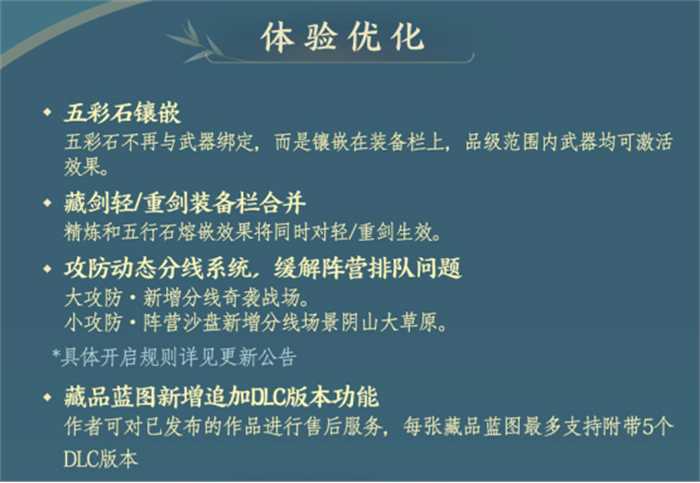 体验优化

◆ 五彩石镶嵌
五彩石不再与武器绑定，而是镶嵌在装备栏上，品级范围内武器均可激活效果。

◆ 藏剑轻/重剑装备栏合并
精炼和五行石熔嵌效果将同时对轻/重剑生效。

◆ 攻防动态分线系统，缓解阵营排队问题
大攻防・新增分线奇袭战场。
小攻防・阵营沙盘新增分线场景阴山大草原。
*具体开启规则详见更新公告

◆ 藏品蓝图新增追加DLC版本功能
作者可对已发布的作品进行售后服务，每张藏品蓝图最多支持附带5个DLC版本